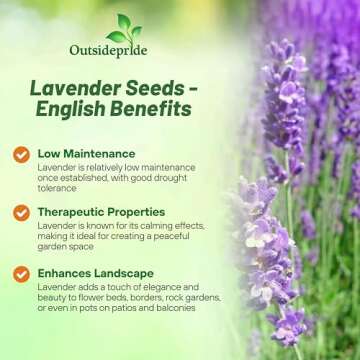 Outsidepride

Lavender Seeds - English Benefits

Low Maintenance
Lavender is relatively low maintenance once established, with good drought tolerance

Therapeutic Properties
Lavender is known for its calming effects, making it ideal for creating a peaceful garden space

Enhances Landscape
Lavender adds a touch of elegance and beauty to flower beds, borders, rock gardens, or even in pots on patios and balconies